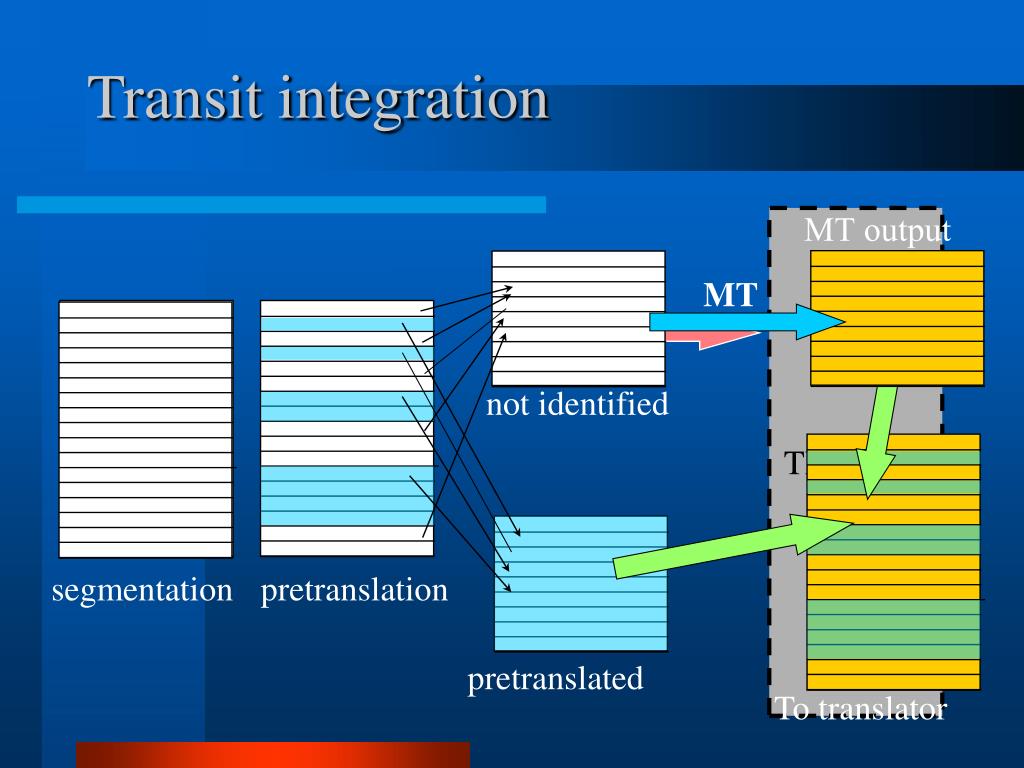 Transit integration

MT output

MT

not identified

T

segmentation

pretranslation

pretranslated

To translator